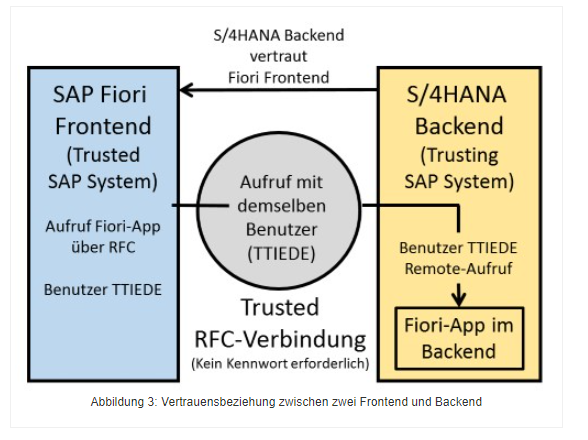 S/4HANA Backend vertraut Fiori Frontend

SAP Fiori Frontend (Trusted SAP System)

Aufruf Fiori-App über RFC

Benutzer TTIEDE

Aufruf mit demselben Benutzer (TTIEDE)

Trusted RFC-Verbindung (Kein Kennwort erforderlich)

S/4HANA Backend (Trusting SAP System)

Benutzer TTIEDE Remote-Aufruf

Fiori-App im Backend

Abbildung 3: Vertrauensbeziehung zwischen zwei Frontend und Backend